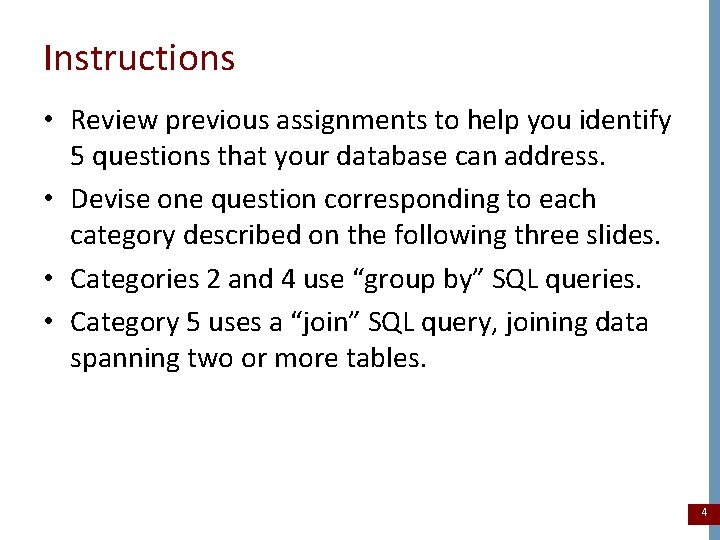 Instructions

• Review previous assignments to help you identify 5 questions that your database can address.
• Devise one question corresponding to each category described on the following three slides.
• Categories 2 and 4 use “group by” SQL queries.
• Category 5 uses a “join” SQL query, joining data spanning two or more tables.

4